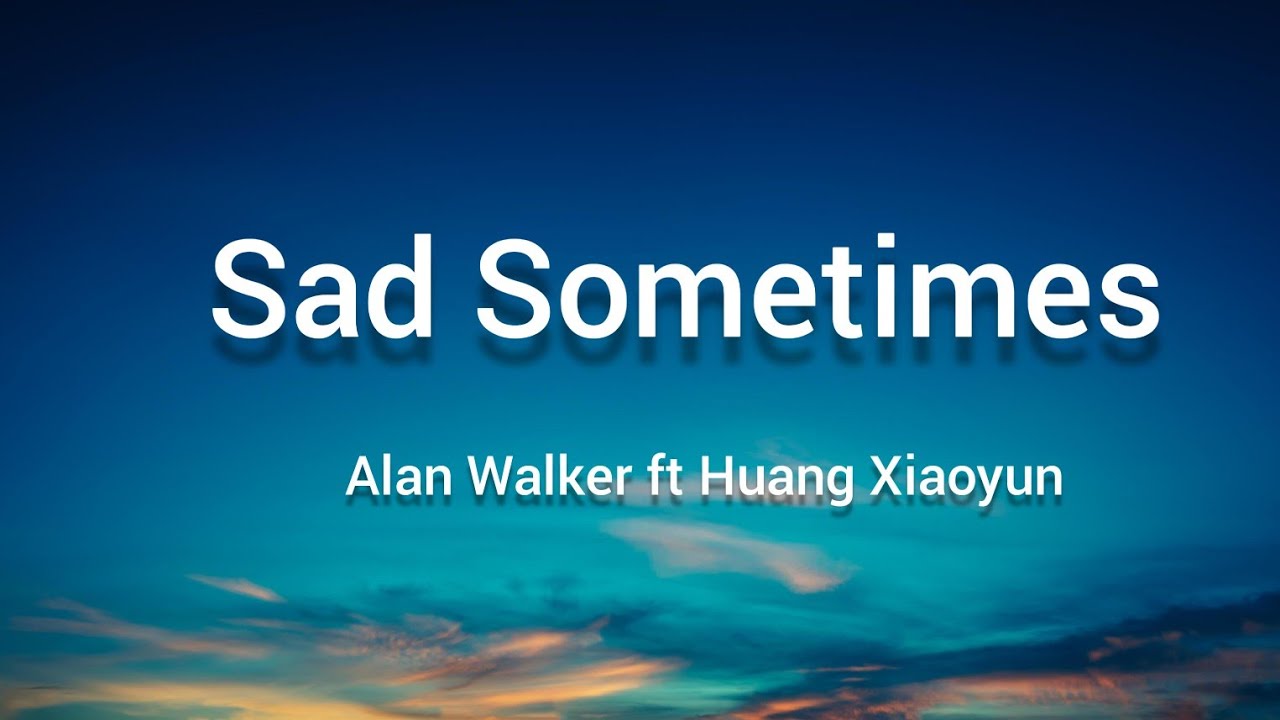 Sad Sometimes

Alan Walker ft Huang Xiaoyun